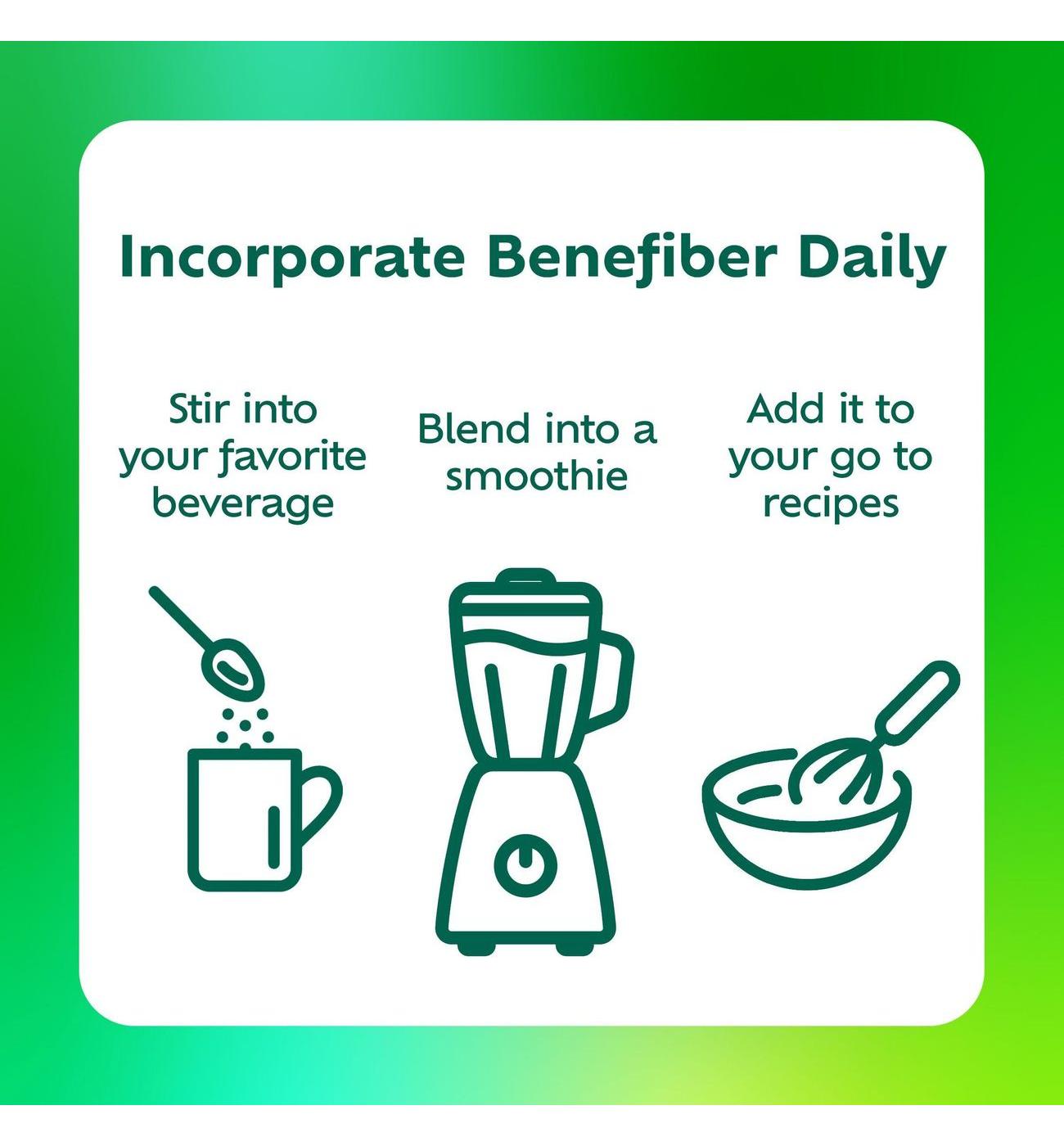 Incorporate Benefiber Daily

Stir into your favorite beverage

Blend into a smoothie

Add it to your go to recipes